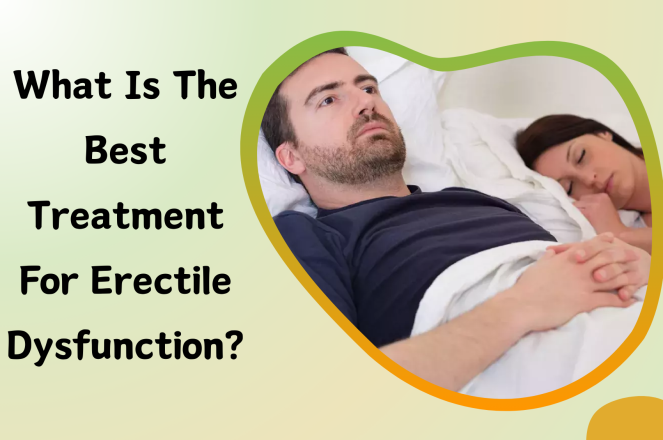 What Is The Best Treatment For Erectile Dysfunction?